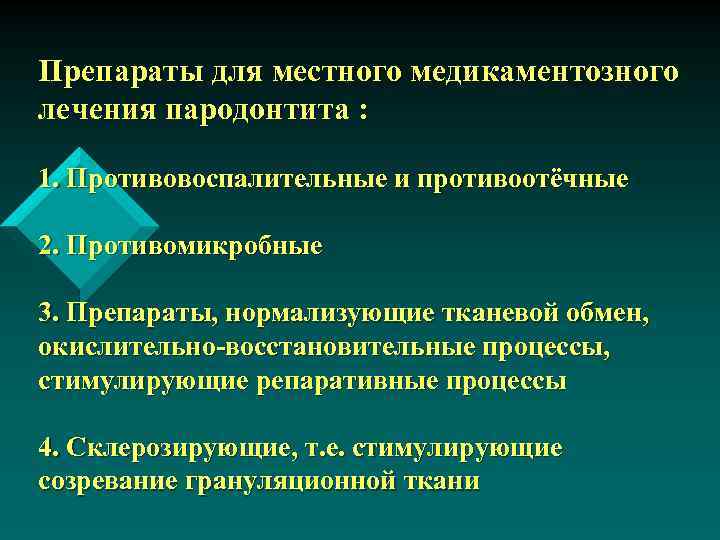 Препараты для местного медикаментозного лечения пародонтита :

1. Противовоспалительные и противоотёчные

2. Противомикробные

3. Препараты, нормализующие тканевой обмен, окислительно-восстановительные процессы, стимулирующие репаративные процессы

4. Склерозирующие, т.е. стимулирующие созревание грануляционной ткани